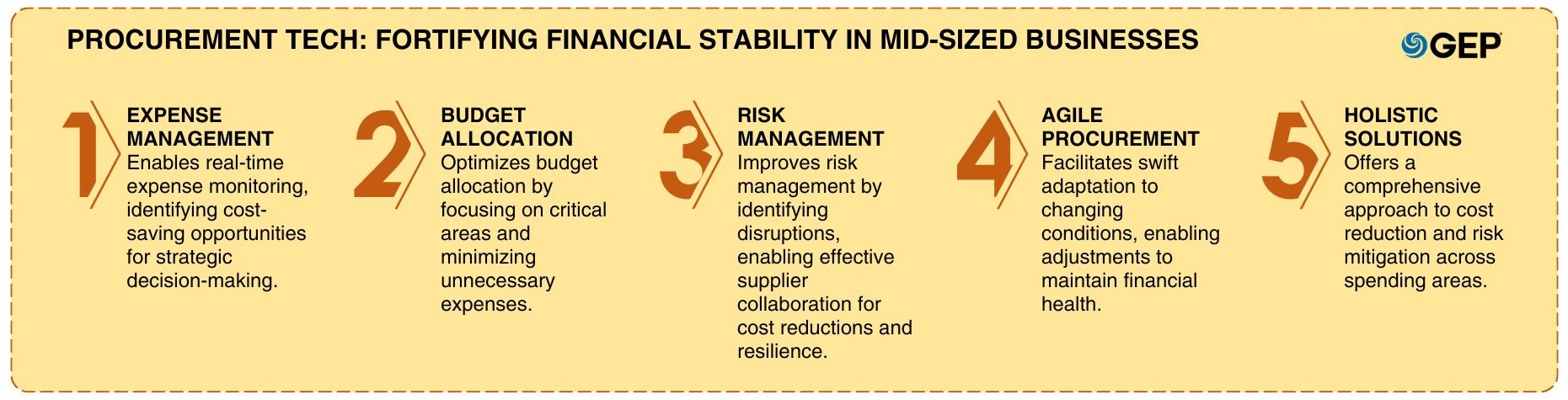 PROCUREMENT TECH: FORTIFYING FINANCIAL STABILITY IN MID-SIZED BUSINESSES

GEP

1

EXPENSE MANAGEMENT
Enables real-time expense monitoring, identifying cost-saving opportunities for strategic decision-making.

2

BUDGET ALLOCATION
Optimizes budget allocation by focusing on critical areas and minimizing unnecessary expenses.

3

RISK MANAGEMENT
Improves risk management by identifying disruptions, enabling effective supplier collaboration for cost reductions and resilience.

4

AGILE PROCUREMENT
Facilitates swift adaptation to changing conditions, enabling adjustments to maintain financial health.

5

HOLISTIC SOLUTIONS
Offers a comprehensive approach to cost reduction and risk mitigation across spending areas.